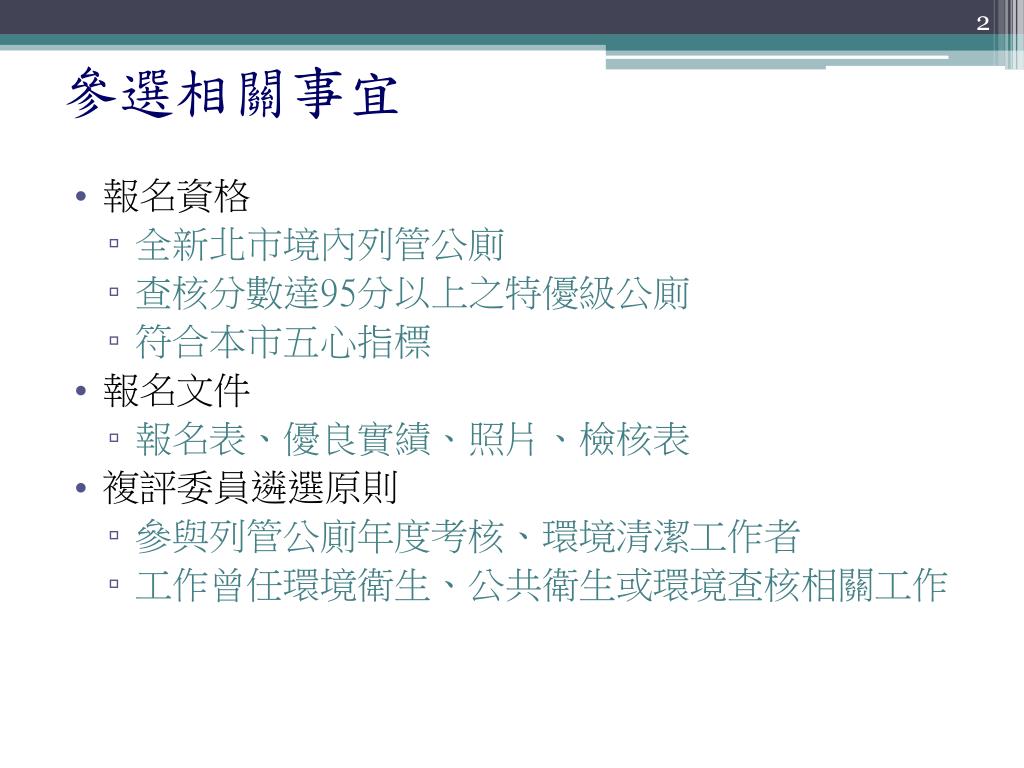 2

參選相關事宜

• 報名資格
▫ 全新北市境內列管公廁
▫ 查核分數達95分以上之特優級公廁
▫ 符合本市五心指標
• 報名文件
▫ 報名表、優良實績、照片、檢核表
• 複評委員遴選原則
▫ 參與列管公廁年度考核、環境清潔工作者
▫ 工作曾任環境衛生、公共衛生或環境查核相關工作